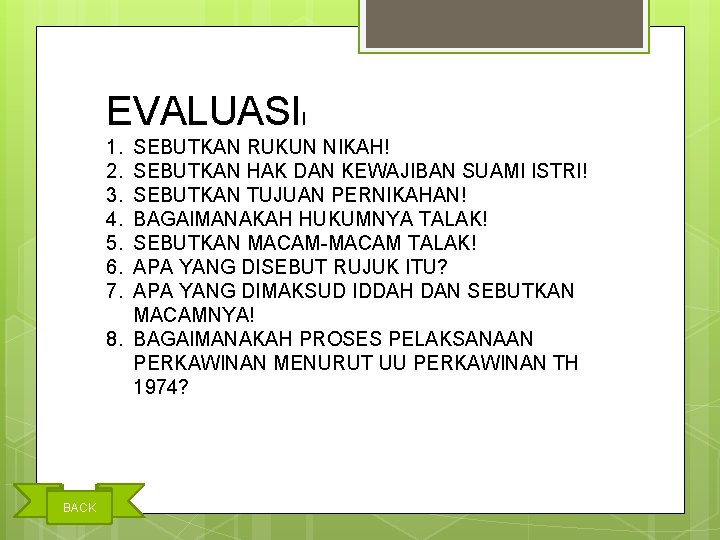 EVALUASI

1. SEBUTKAN RUKUN NIKAH!
2. SEBUTKAN HAK DAN KEWAJIBAN SUAMI ISTRI!
3. SEBUTKAN TUJUAN PERNIKAHAN!
4. BAGAIMANAKAH HUKUMNYA TALAK!
5. SEBUTKAN MACAM-MACAM TALAK!
6. APA YANG DISEBUT RUJUK ITU?
7. APA YANG DIMAKSUD IDDAH DAN SEBUTKAN MACAMNYA!
8. BAGAIMANAKAH PROSES PELAKSANAAN PERKAWINAN MENURUT UU PERKAWINAN TH 1974?

BACK